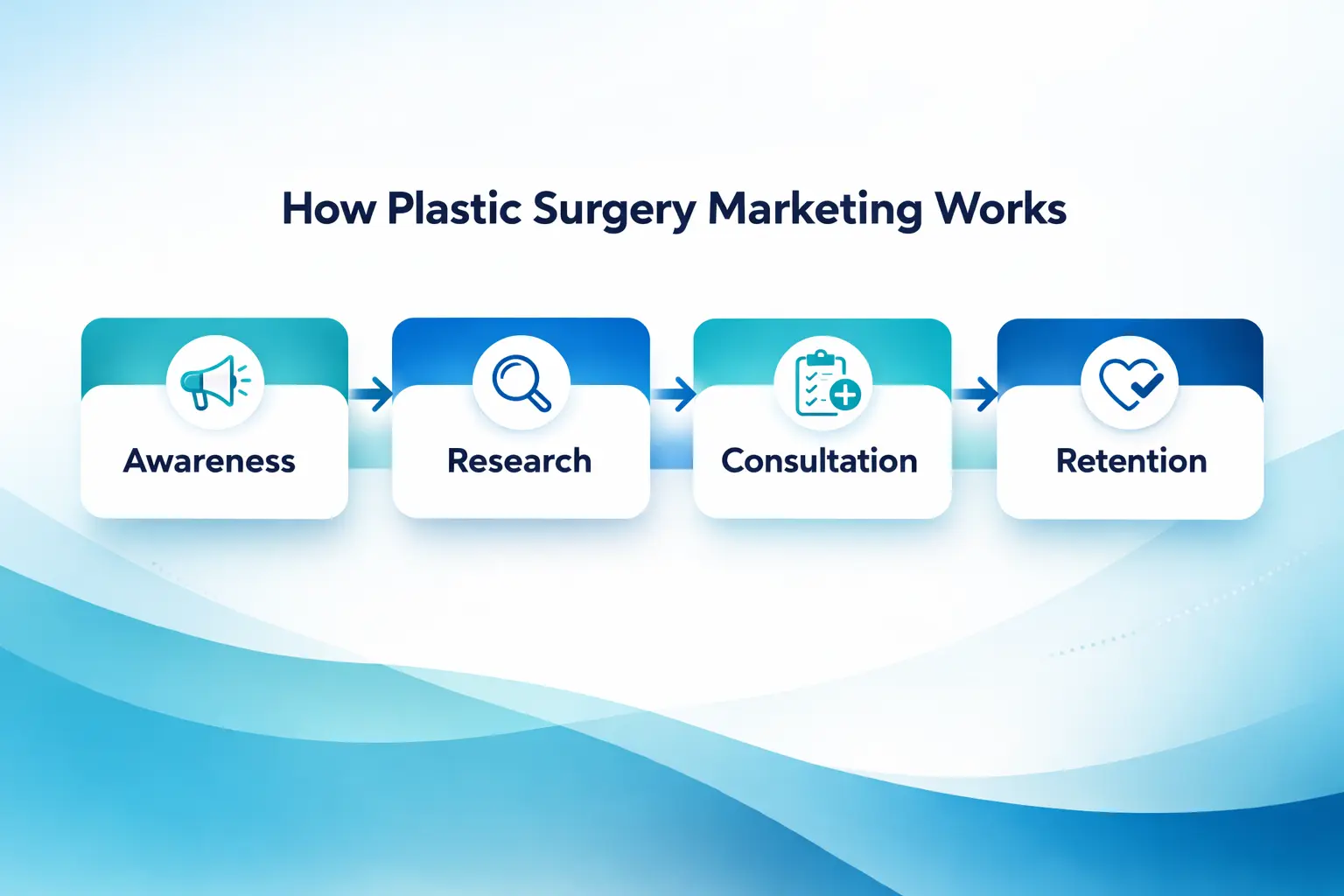 How Plastic Surgery Marketing Works

Awareness

Research

Consultation

Retention